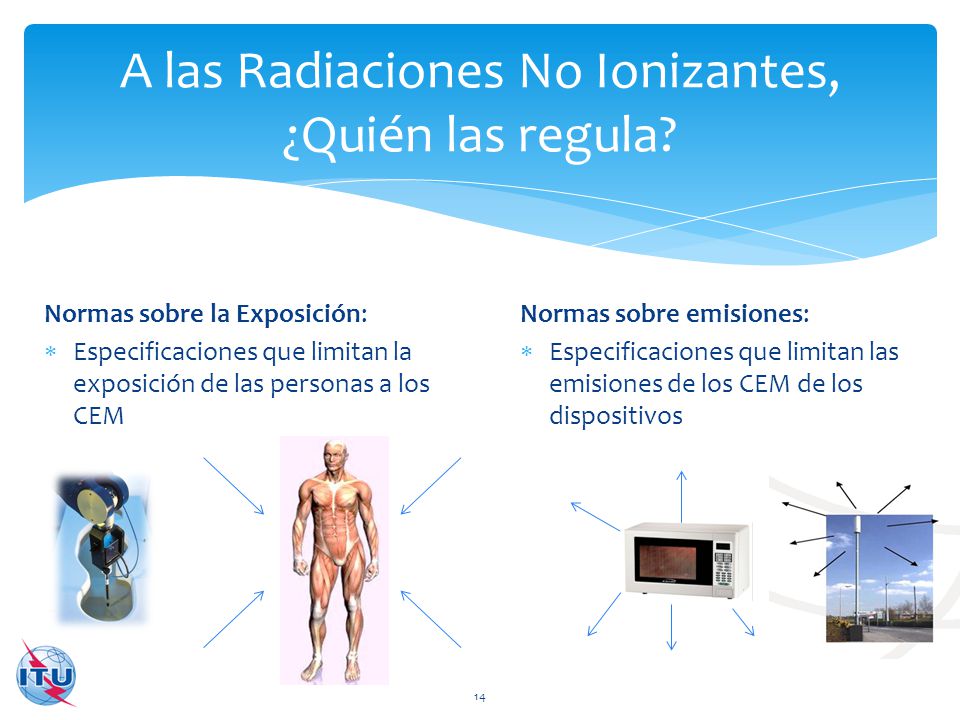 A las Radiaciones No Ionizantes, ¿Quién las regula?

Normas sobre la Exposición:

* Especificaciones que limitan la exposición de las personas a los CEM

Normas sobre emisiones:

* Especificaciones que limitan las emisiones de los CEM de los dispositivos

ITU

14